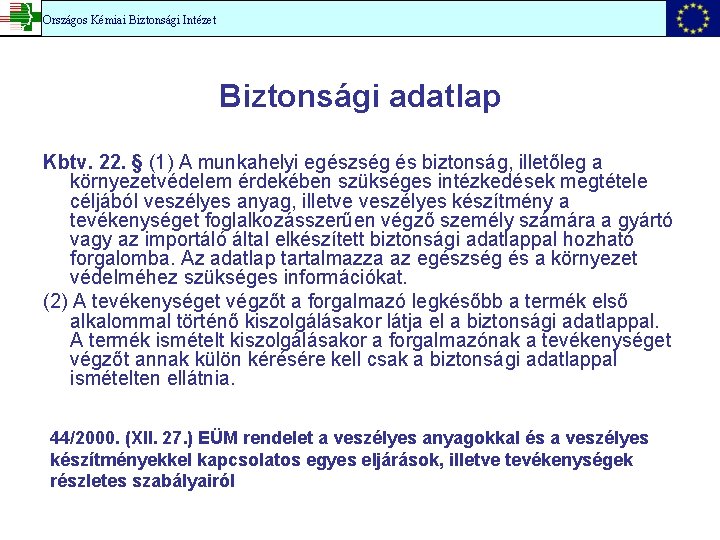 Országos Kémiai Biztonsági Intézet

Biztonsági adatlap

Kbtv. 22. § (1) A munkahelyi egészség és biztonság, illetőleg a környezetvédelem érdekében szükséges intézkedések megtétele céljából veszélyes anyag, illetve veszélyes készítmény a tevékenységet foglalkozásszerűen végző személy számára a gyártó vagy az importáló által elkészített biztonsági adatlappal hozható forgalomba. Az adatlap tartalmazza az egészség és a környezet védelméhez szükséges információkat.

(2) A tevékenységet végzőt a forgalmazó legkésőbb a termék első alkalommal történő kiszolgálásakor látja el a biztonsági adatlappal. A termék ismételt kiszolgálásakor a forgalmazónak a tevékenységet végzőt annak külön kérésére kell csak a biztonsági adatlappal ismételten ellátnia.

44/2000. (XII. 27.) EÜM rendelet a veszélyes anyagokkal és a veszélyes készítményekkel kapcsolatos egyes eljárások, illetve tevékenységek részletes szabályairól